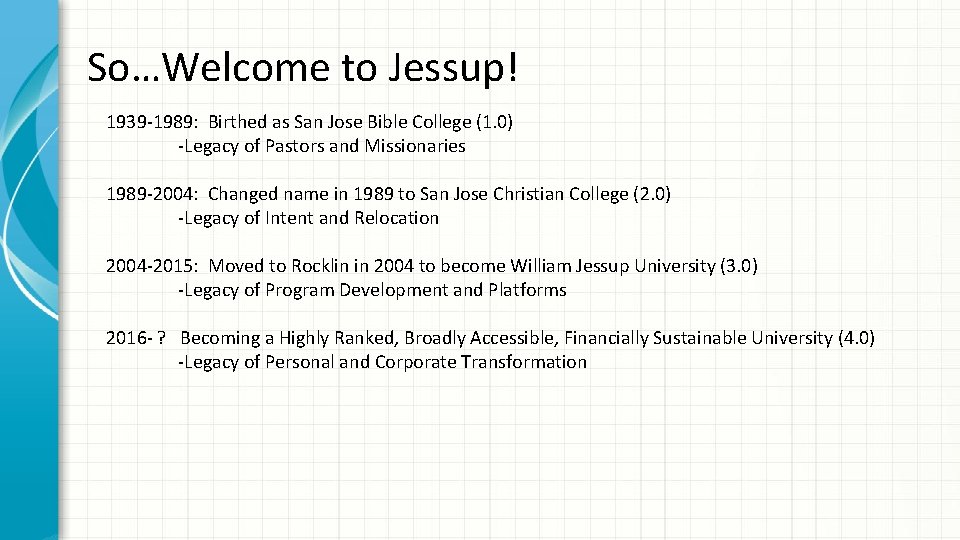 So…Welcome to Jessup!

1939-1989: Birthed as San Jose Bible College (1.0)
-Legacy of Pastors and Missionaries

1989-2004: Changed name in 1989 to San Jose Christian College (2.0)
-Legacy of Intent and Relocation

2004-2015: Moved to Rocklin in 2004 to become William Jessup University (3.0)
-Legacy of Program Development and Platforms

2016- ? Becoming a Highly Ranked, Broadly Accessible, Financially Sustainable University (4.0)
-Legacy of Personal and Corporate Transformation